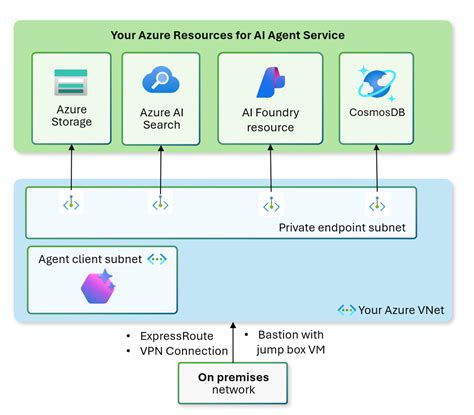 Your Azure Resources for AI Agent Service

Azure Storage

Azure AI Search

AI Foundry resource

CosmosDB

Private endpoint subnet

Agent client subnet

Your Azure VNet

• ExpressRoute
• VPN Connection

• Bastion with jump box VM

On premises network